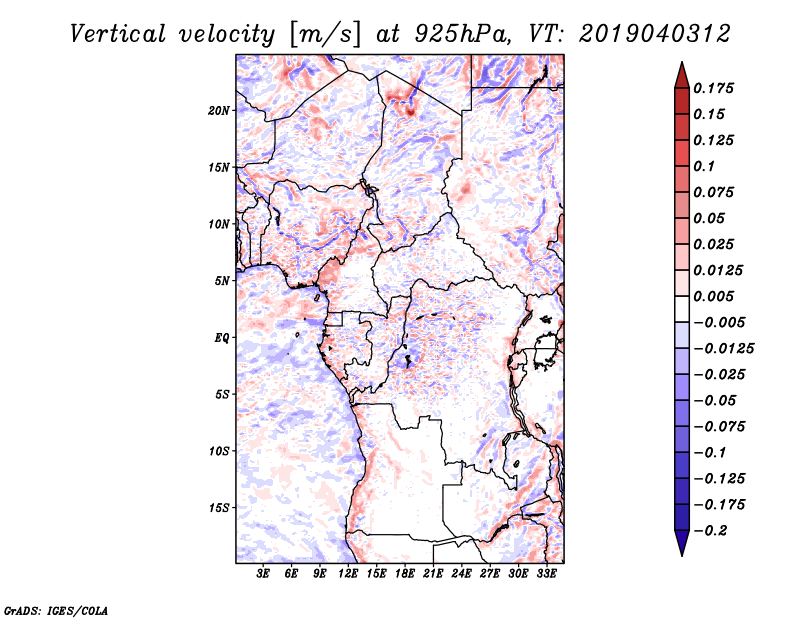 Vertical velocity [m/s] at 925hPa, VT: 2019040312

20N
15N
10N
5N
EQ
5S
10S
15S

3E 6E 9E 12E 15E 18E 21E 24E 27E 30E 33E

0.175
0.15
0.125
0.1
0.075
0.05
0.025
0.0125
0.005
−0.005
−0.0125
−0.025
−0.05
−0.075
−0.1
−0.125
−0.175
−0.2

GrADS: IGES/COLA